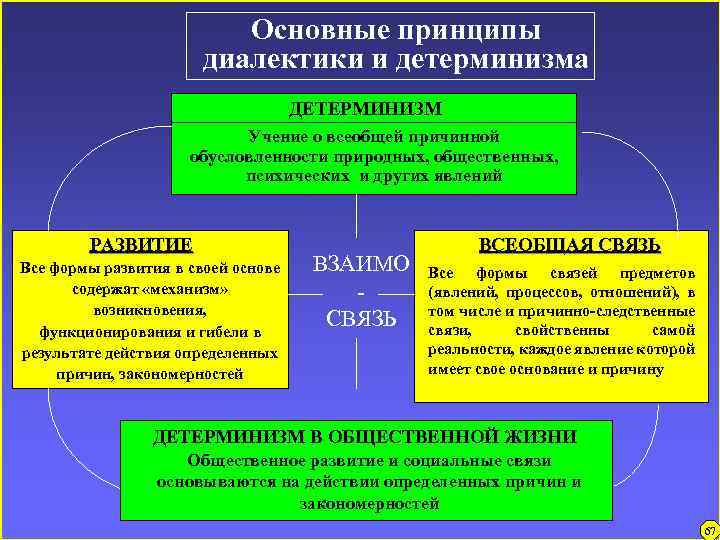 Основные принципы диалектики и детерминизма

ДЕТЕРМИНИЗМ

Учение о всеобщей причинной обусловленности природных, общественных, психических и других явлений

РАЗВИТИЕ

Все формы развития в своей основе содержат «механизм» возникновения, функционирования и гибели в результате действия определенных причин, закономерностей

ВЗАИМО - СВЯЗЬ

ВСЕОБЩАЯ СВЯЗЬ

Все формы связей предметов (явлений, процессов, отношений), в том числе и причинно-следственные связи, свойственны самой реальности, каждое явление которой имеет свое основание и причину

ДЕТЕРМИНИЗМ В ОБЩЕСТВЕННОЙ ЖИЗНИ

Общественное развитие и социальные связи основываются на действии определенных причин и закономерностей

67